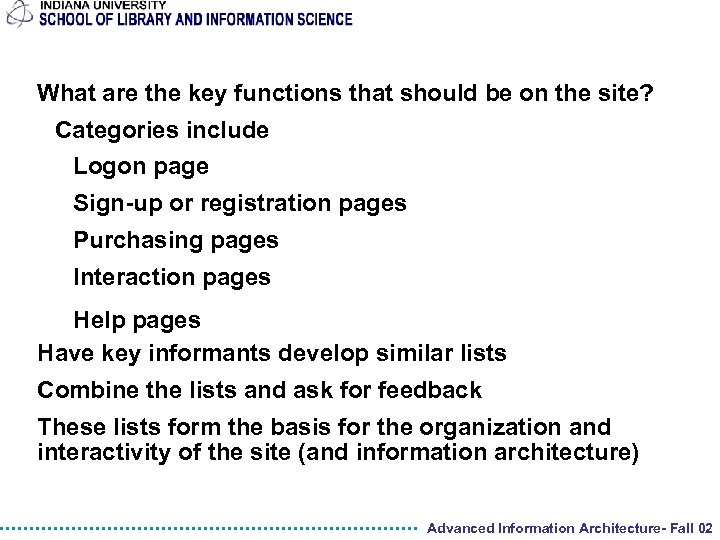 INDIANA UNIVERSITY
SCHOOL OF LIBRARY AND INFORMATION SCIENCE

What are the key functions that should be on the site?

Categories include

Logon page

Sign-up or registration pages

Purchasing pages

Interaction pages

Help pages

Have key informants develop similar lists

Combine the lists and ask for feedback

These lists form the basis for the organization and interactivity of the site (and information architecture)

Advanced Information Architecture- Fall 02